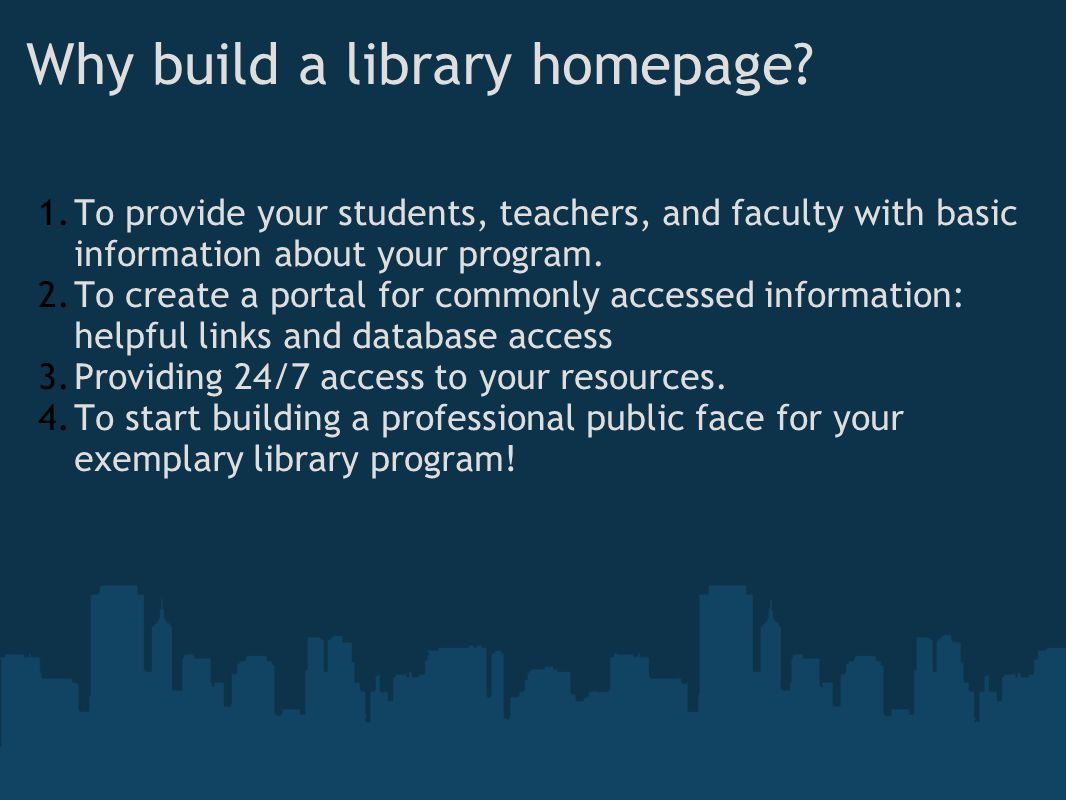 Why build a library homepage?

1. To provide your students, teachers, and faculty with basic information about your program.
2. To create a portal for commonly accessed information: helpful links and database access
3. Providing 24/7 access to your resources.
4. To start building a professional public face for your exemplary library program!